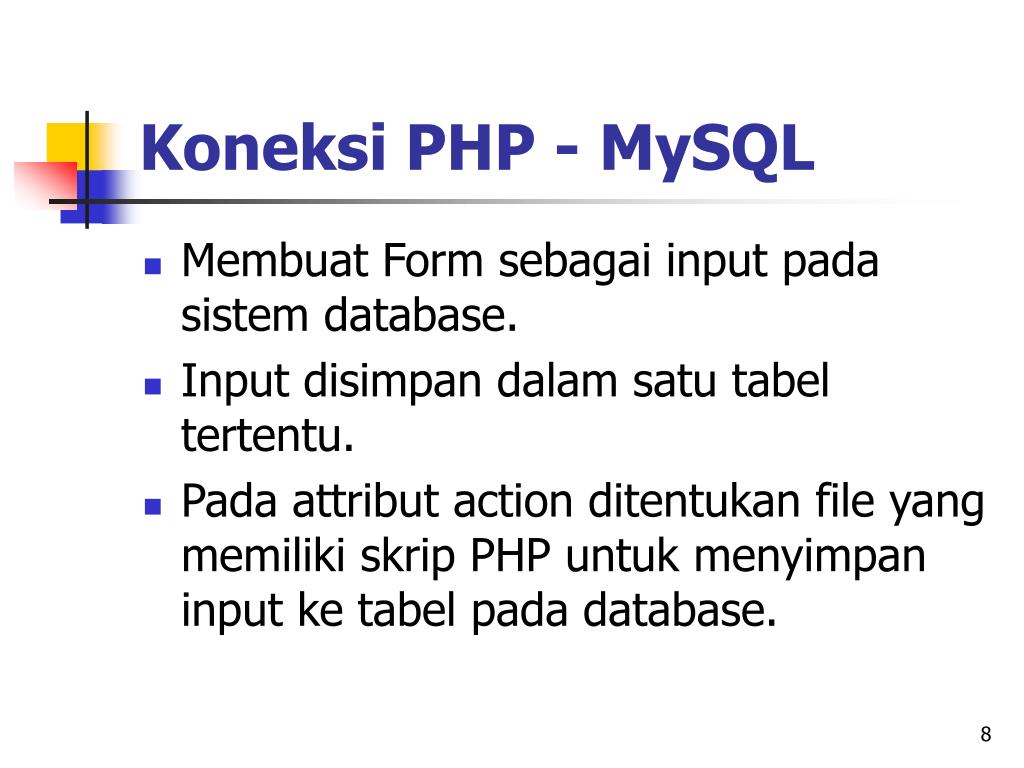 Koneksi PHP - MySQL

- Membuat Form sebagai input pada sistem database.
- Input disimpan dalam satu tabel tertentu.
- Pada attribut action ditentukan file yang memiliki skrip PHP untuk menyimpan input ke tabel pada database.

8